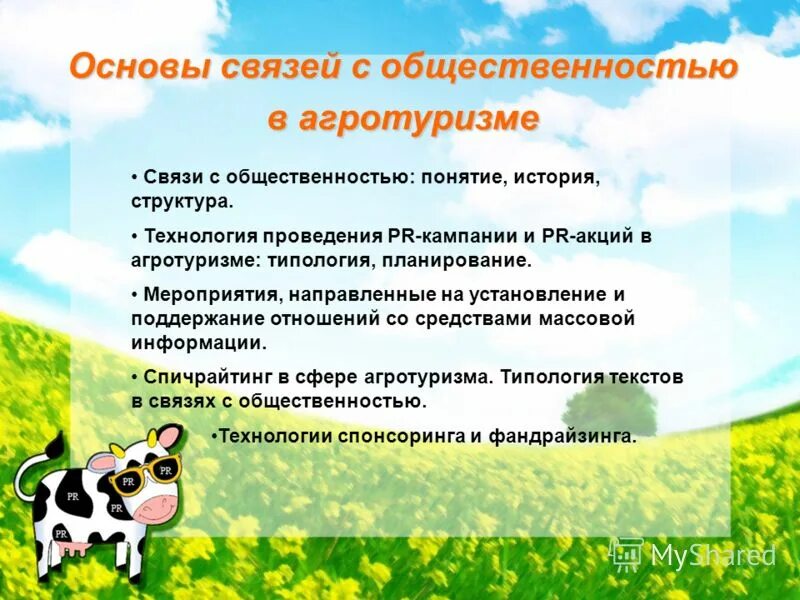 Основы связей с общественностью в агротуризме

• Связи с общественностью: понятие, история, структура.

• Технология проведения PR-кампании и PR-акций в агротуризме: типология, планирование.

• Мероприятия, направленные на установление и поддержание отношений со средствами массовой информации.

• Спичрайтинг в сфере агротуризма. Типология текстов в связях с общественностью.

•Технологии спонсоринга и фандрайзинга.

PR PR PR PR PR PR

MyShared